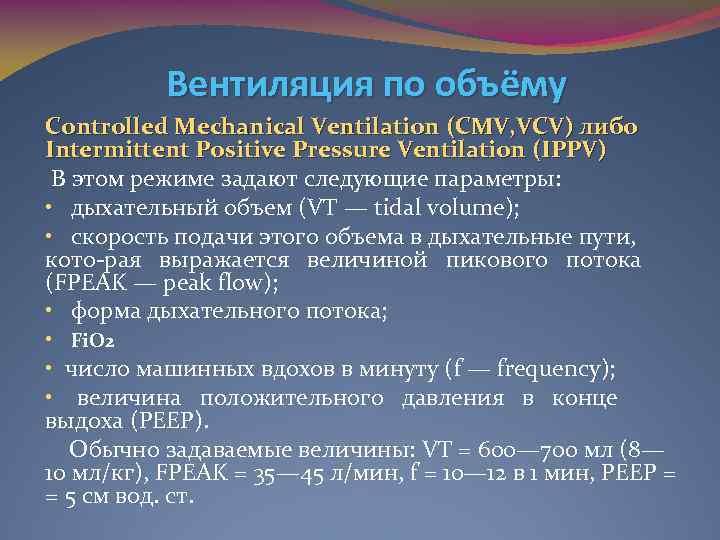 Вентиляция по объёму

Controlled Mechanical Ventilation (CMV,VCV) либо Intermittent Positive Pressure Ventilation (IPPV)

В этом режиме задают следующие параметры:

• дыхательный объем (VT — tidal volume);

• скорость подачи этого объема в дыхательные пути, кото-рая выражается величиной пикового потока (FPEAK — peak flow);

• форма дыхательного потока;

• FiO2

• число машинных вдохов в минуту (f — frequency);

• величина положительного давления в конце выдоха (PEEP).

Обычно задаваемые величины: VT = 600—700 мл (8—10 мл/кг), FPEAK = 35—45 л/мин, f = 10—12 в 1 мин, PEEP = = 5 см вод. ст.